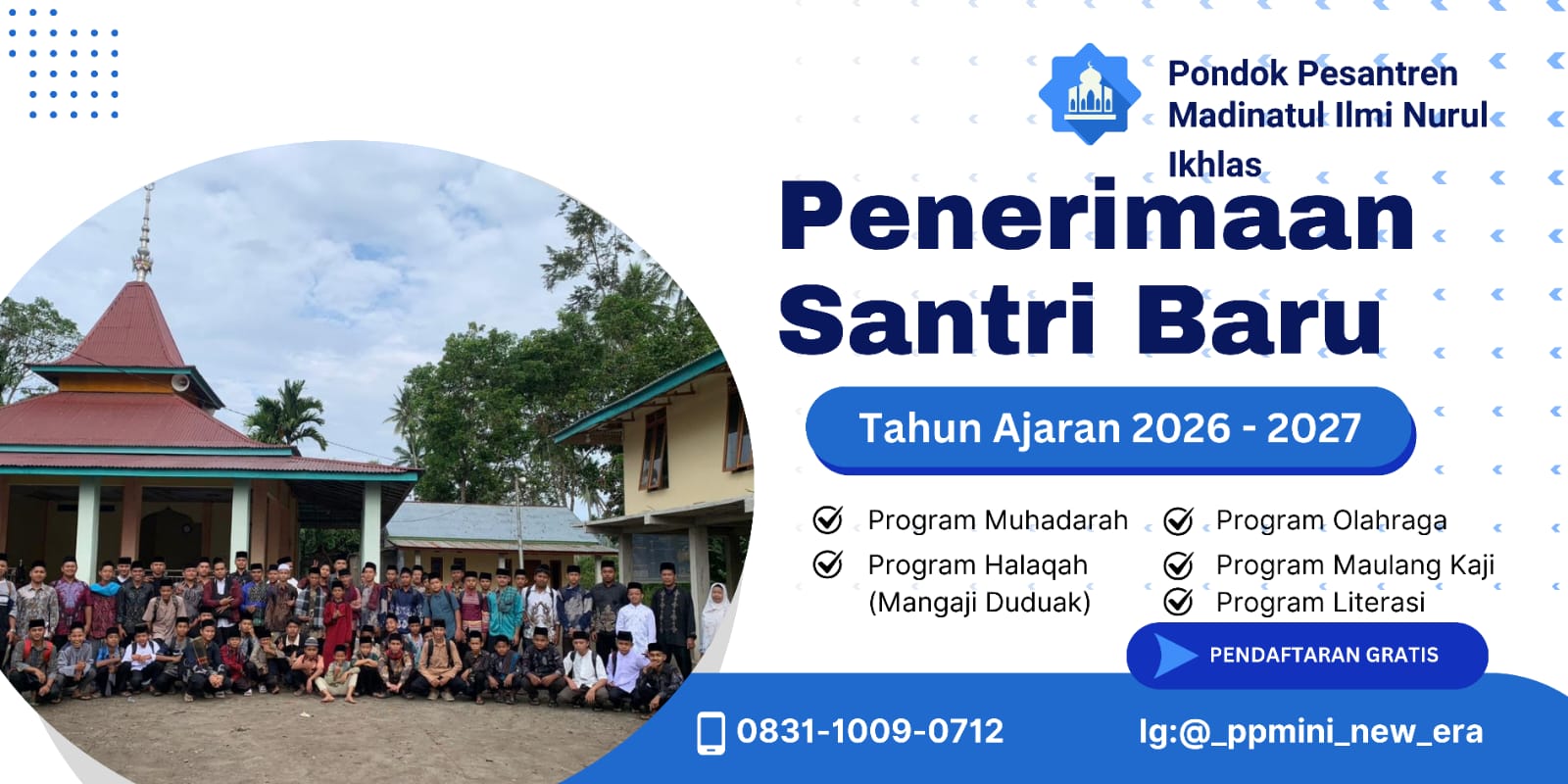 Pondok Pesantren Madinatul Ilmi Nurul Ikhlas

Penerimaan Santri Baru

Tahun Ajaran 2026 - 2027

Program Muhadarah
Program Halaqah (Mangaji Duduak)
Program Olahraga
Program Maulang Kaji
Program Literasi

PENDAFTARAN GRATIS

0831-1009-0712
Ig:@_ppmini_new_era